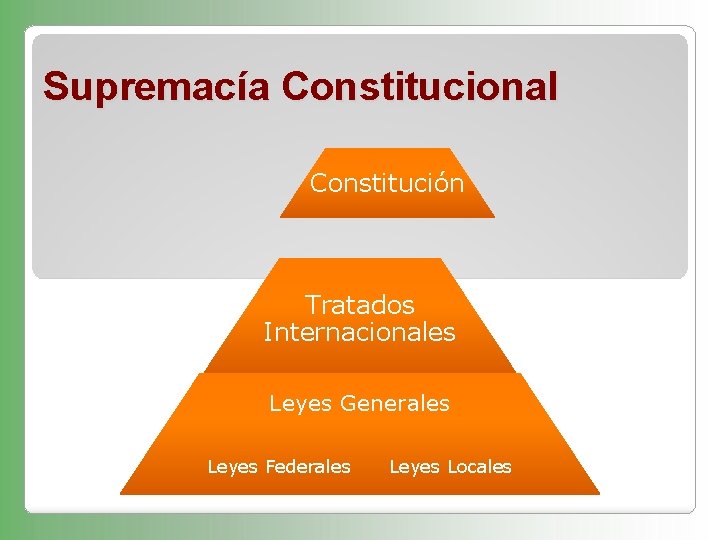 Supremacía Constitucional

Constitución

Tratados Internacionales

Leyes Generales

Leyes Federales

Leyes Locales